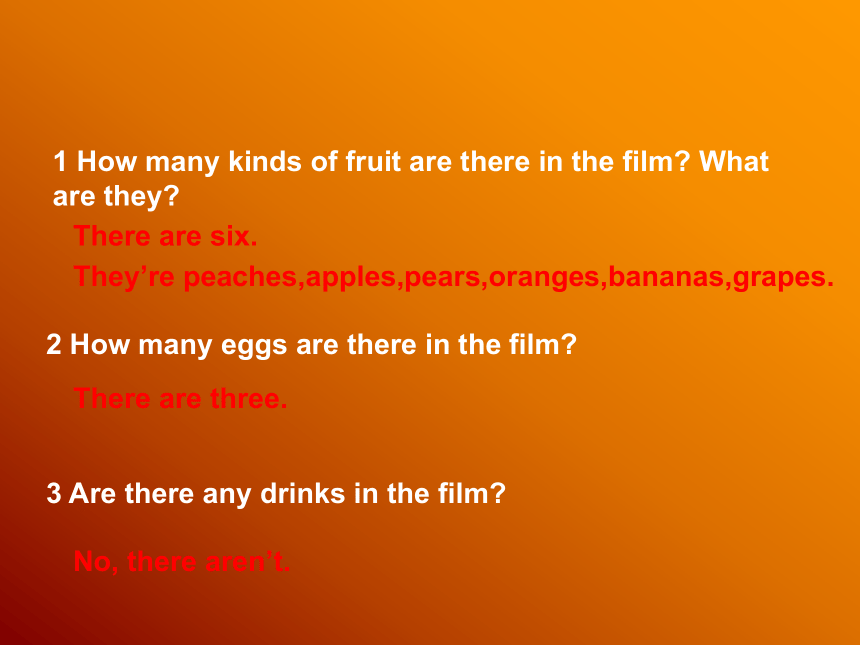 1 How many kinds of fruit are there in the film? What are they?

There are six.

They're peaches,apples,pears,oranges,bananas,grapes.

2 How many eggs are there in the film?

There are three.

3 Are there any drinks in the film?

No, there aren't.